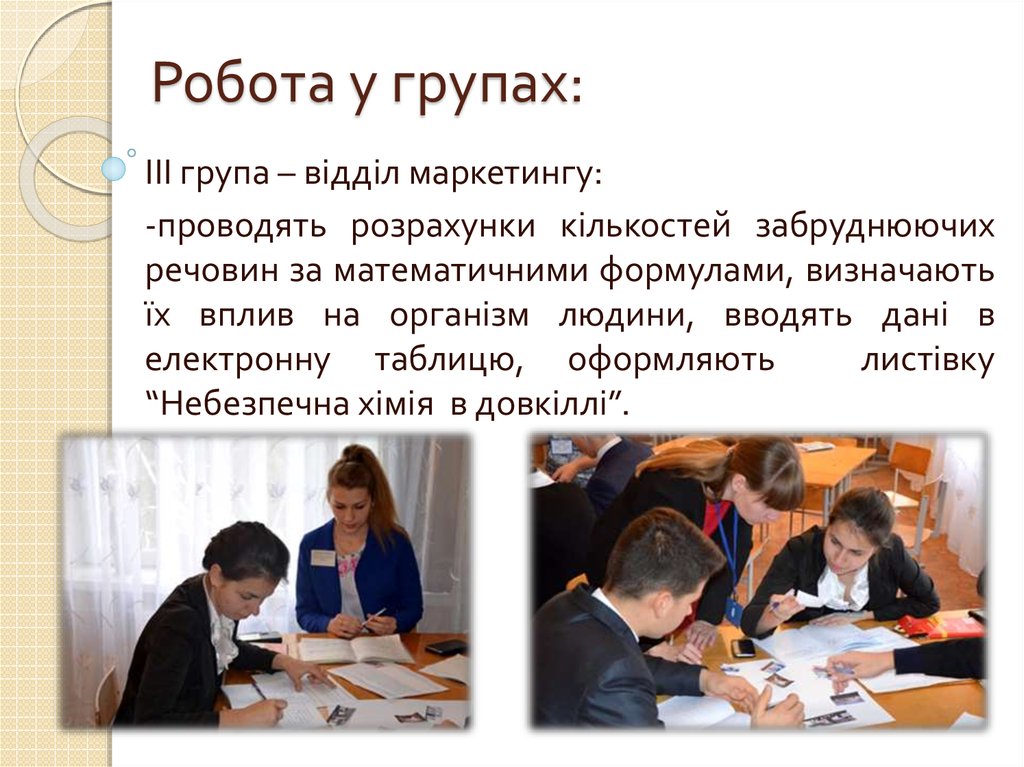 Робота у групах:

ІІІ група – відділ маркетингу:

-проводять розрахунки кількостей забруднюючих речовин за математичними формулами, визначають їх вплив на організм людини, вводять дані в електронну таблицю, оформляють листівку “Небезпечна хімія в довкіллі”.